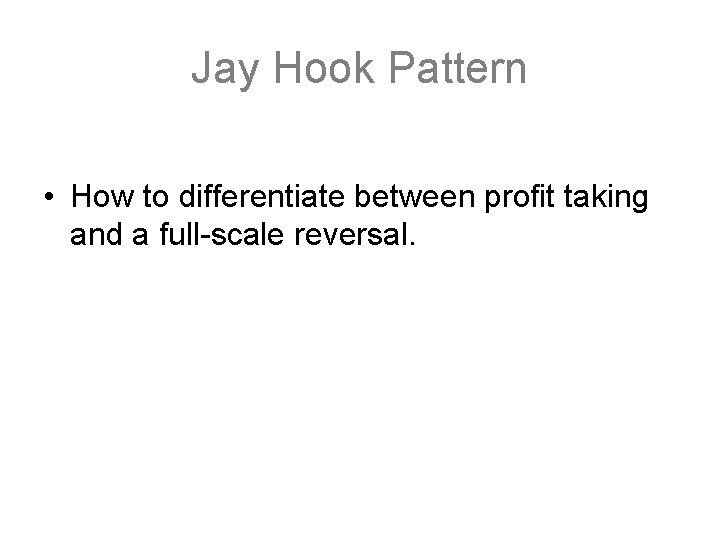 Jay Hook Pattern

• How to differentiate between profit taking and a full-scale reversal.